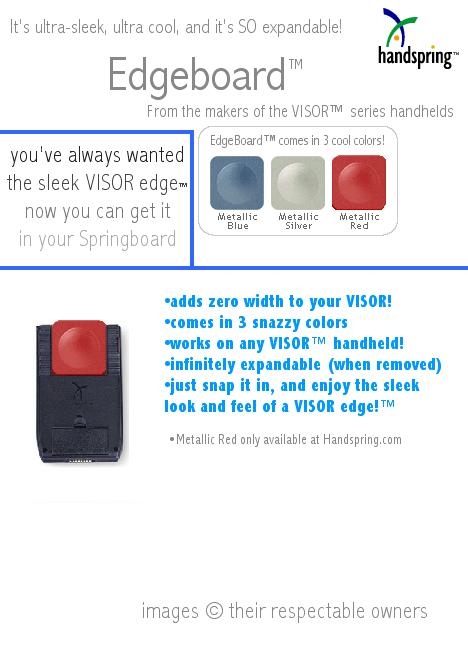 It's ultra-sleek, ultra cool, and it's SO expandable!

handspring™

Edgeboard™

From the makers of the VISOR™ series handhelds

you've always wanted the sleek VISOR edge™ now you can get it in your Springboard

EdgeBoard™ comes in 3 cool colors!

Metallic Blue

Metallic Silver

Metallic Red

•adds zero width to your VISOR!
•comes in 3 snazzy colors
•works on any VISOR™ handheld!
•infinitely expandable (when removed)
•just snap it in, and enjoy the sleek look and feel of a VISOR edge!™

•Metallic Red only available at Handspring.com

images © their respectable owners